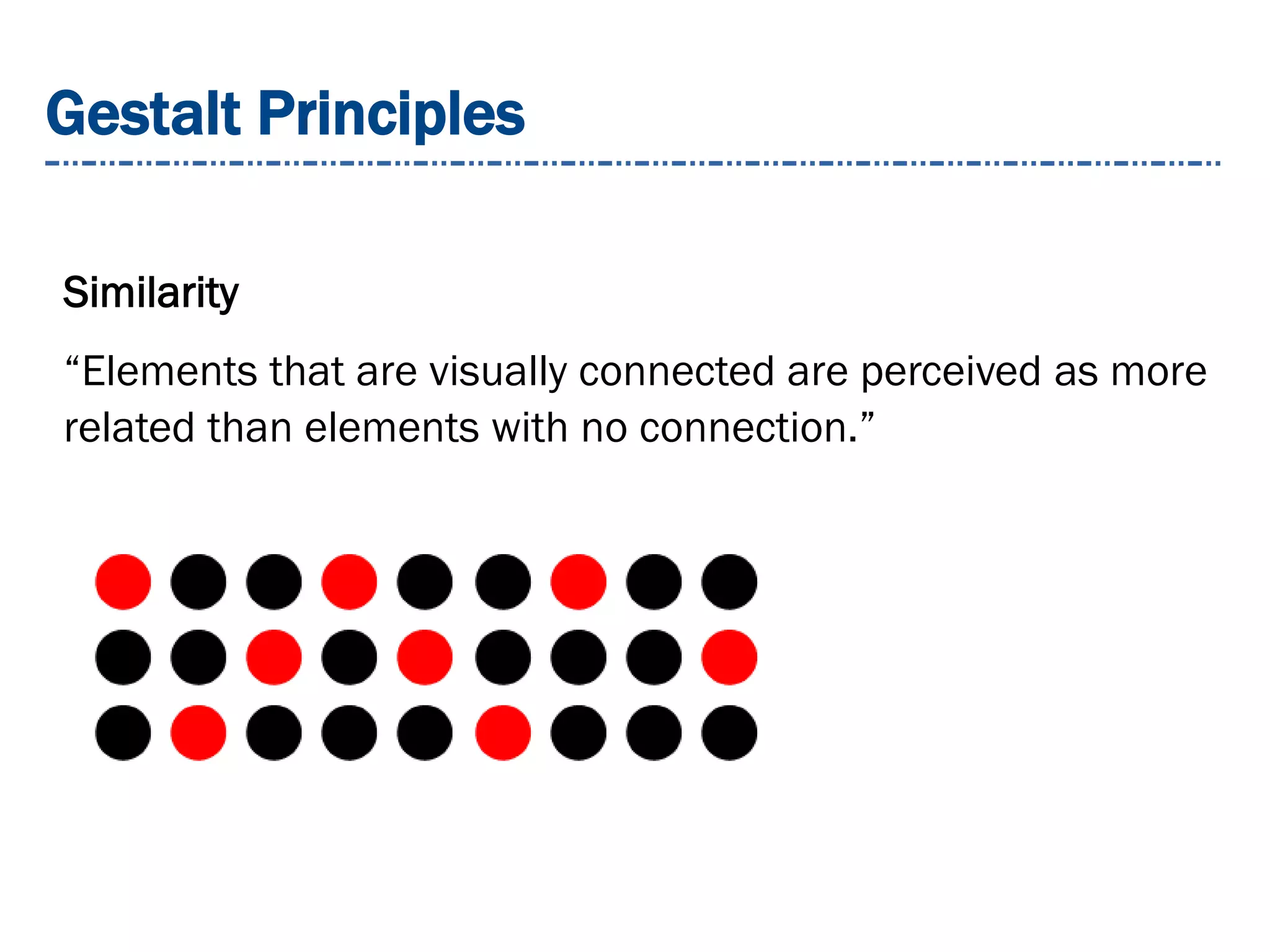 Gestalt Principles

Similarity

“Elements that are visually connected are perceived as more related than elements with no connection.”